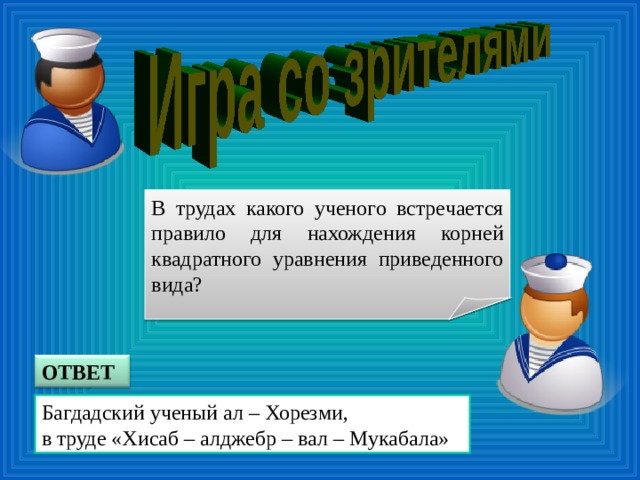 Игра со зрителями

В трудах какого ученого встречается правило для нахождения корней квадратного уравнения приведенного вида?

ОТВЕТ

Багдадский ученый ал – Хорезми,
в труде «Хисаб – алджебр – вал – Мукабала»